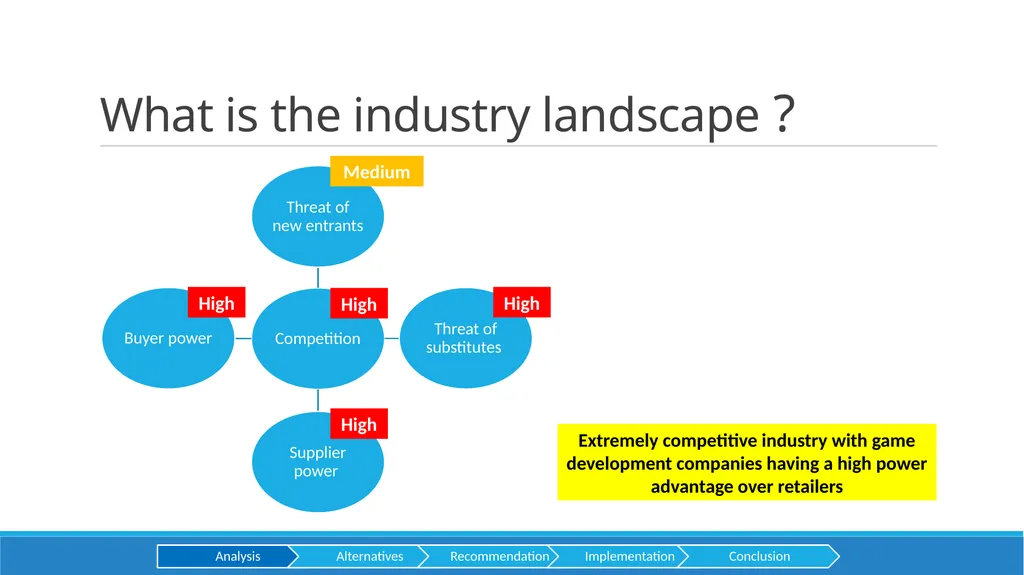 What is the industry landscape ?

Medium

Threat of new entrants

High

Buyer power

High

Competition

High

Threat of substitutes

High

Supplier power

Extremely competitive industry with game development companies having a high power advantage over retailers

Analysis Alternatives Recommendation Implementation Conclusion